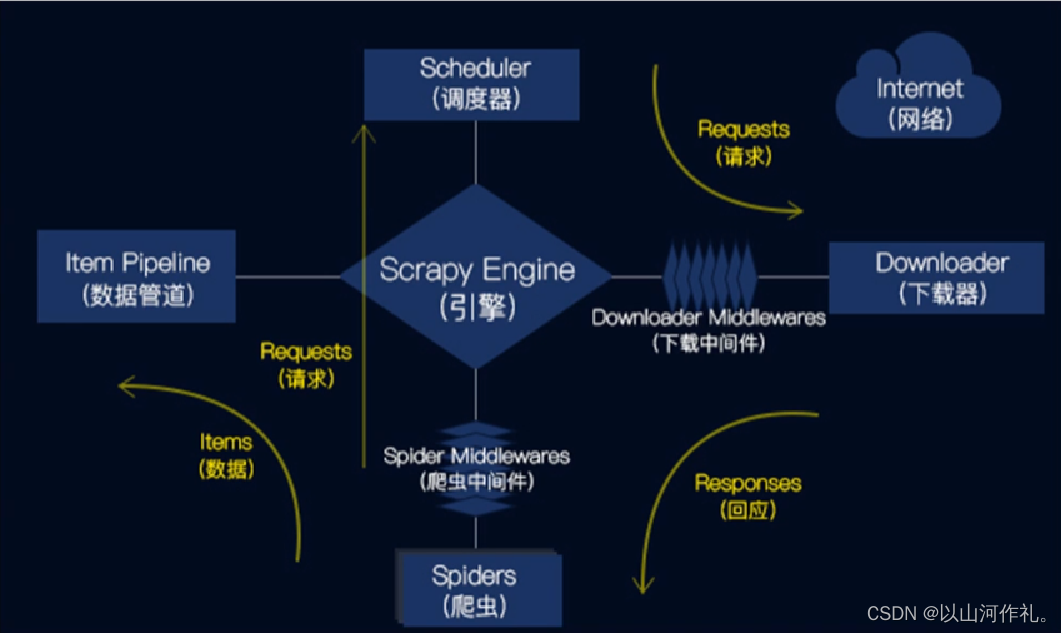 Scheduler
(调度器)

Internet
(网络)

Requests
(请求)

Item Pipeline
(数据管道)

Scrapy Engine
(引擎)

Downloader
(下载器)

Downloader Middlewares
(下载中间件)

Requests
(请求)

Items
(数据)

Spider Middlewares
(爬虫中间件)

Responses
(回应)

Spiders
(爬虫)

CSDN @以山河作礼。